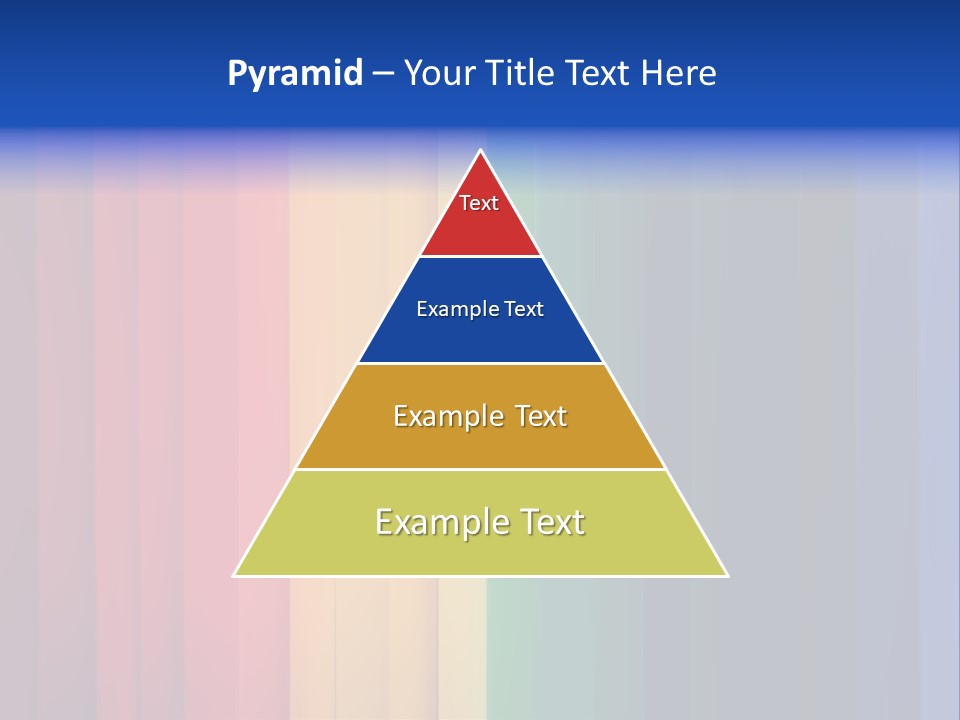 Pyramid – Your Title Text Here

Text

Example Text

Example Text

Example Text